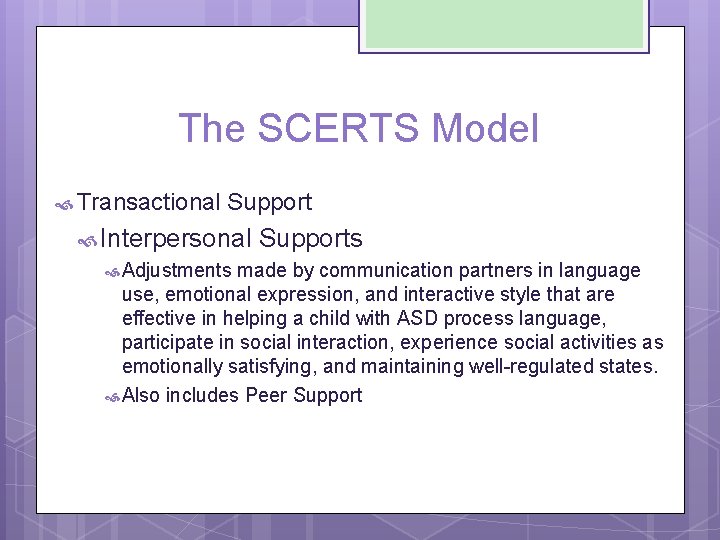 The SCERTS Model

Transactional Support

Interpersonal Supports

Adjustments made by communication partners in language use, emotional expression, and interactive style that are effective in helping a child with ASD process language, participate in social interaction, experience social activities as emotionally satisfying, and maintaining well-regulated states.

Also includes Peer Support